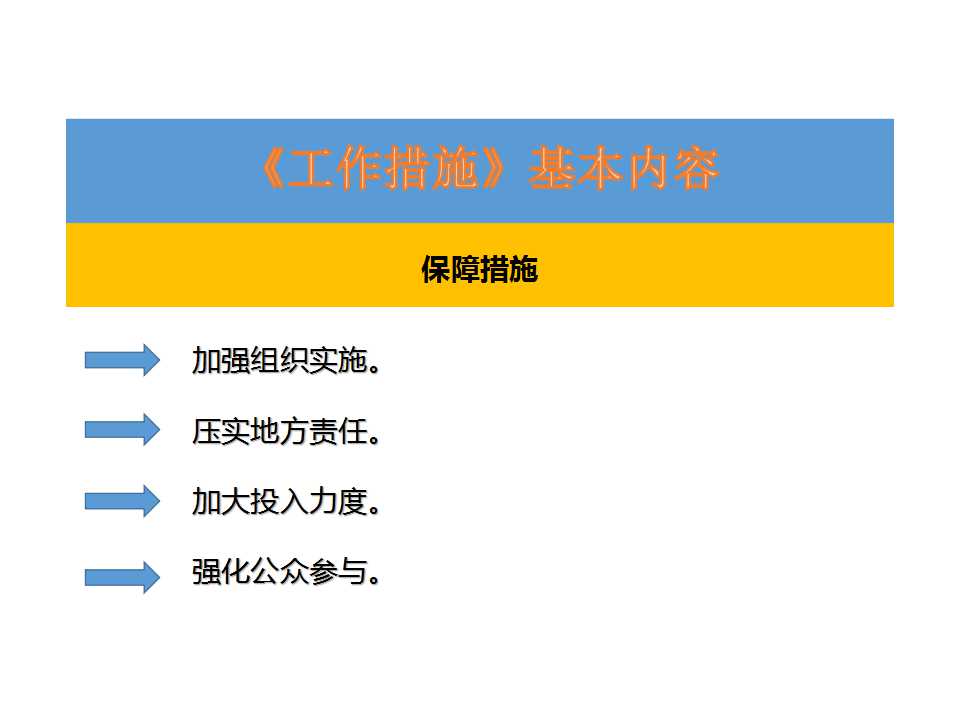 《工作措施》基本内容

保障措施

加强组织实施。

压实地方责任。

加大投入力度。

强化公众参与。